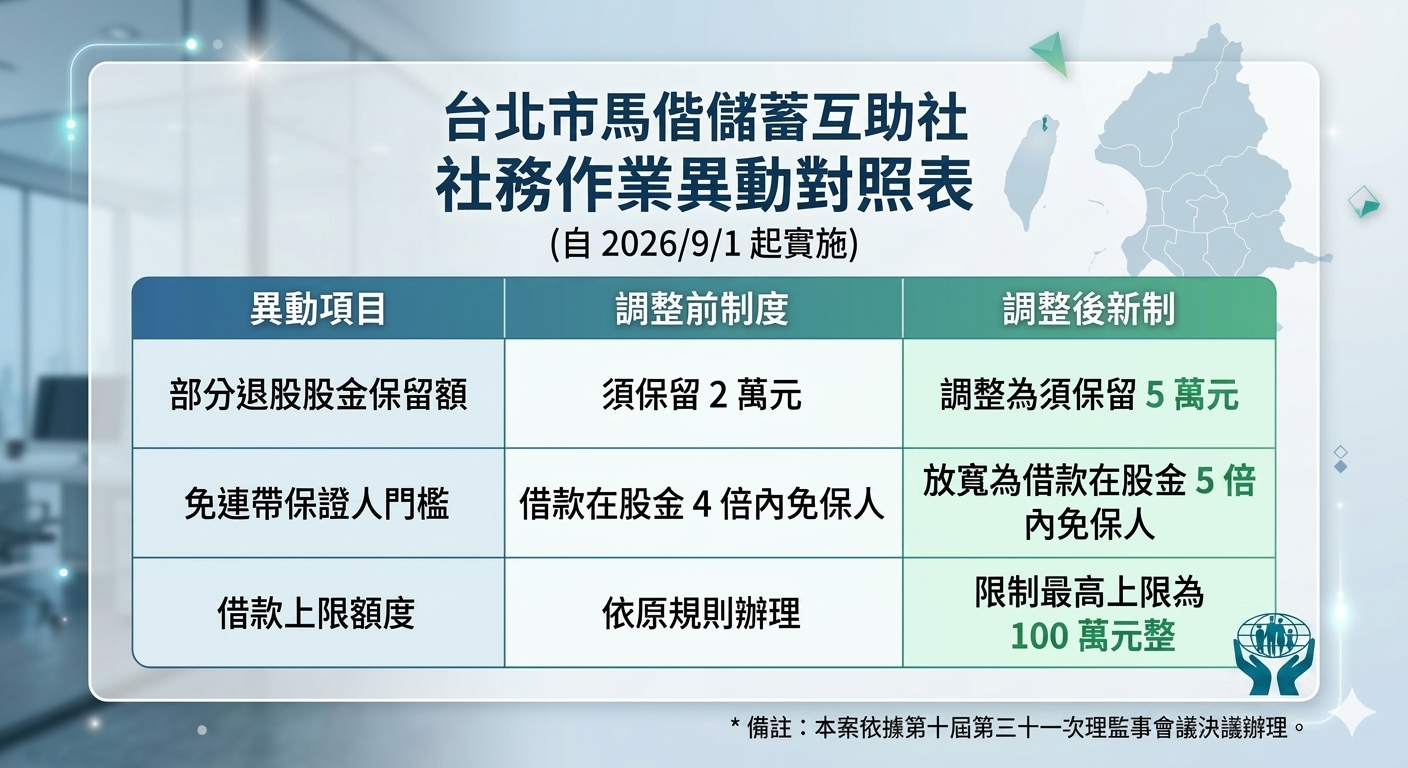 台北市馬偕儲蓄互助社
社務作業異動對照表
(自 2026/9/1 起實施)

| 異動項目 | 調整前制度 | 調整後新制 |
|---|---|---|
| 部分退股股金保留額 | 須保留 2 萬元 | 調整為須保留 5 萬元 |
| 免連帶保證人門檻 | 借款在股金 4 倍內免保人 | 放寬為借款在股金 5 倍內免保人 |
| 借款上限額度 | 依原規則辦理 | 限制最高上限為 100 萬元整 |

* 備註：本案依據第十屆第三十一次理監事會議決議辦理。